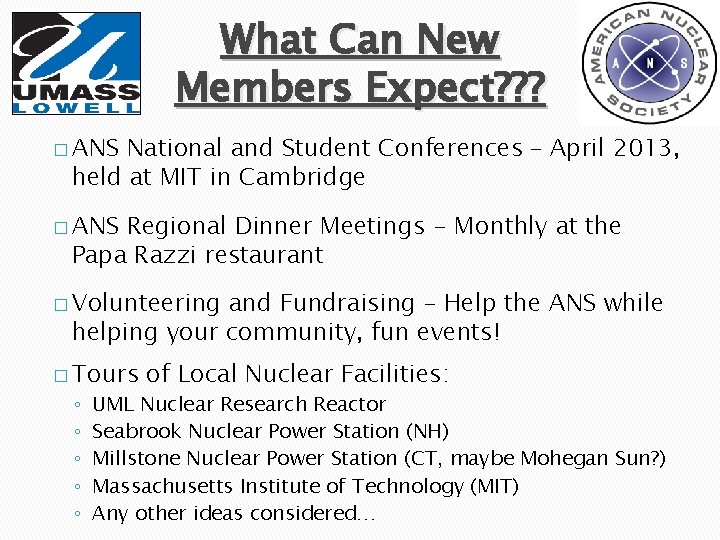 UMASS LOWELL

What Can New Members Expect???

AMERICAN NUCLEAR SOCIETY
A N S

□ ANS National and Student Conferences – April 2013, held at MIT in Cambridge

□ ANS Regional Dinner Meetings – Monthly at the Papa Razzi restaurant

□ Volunteering and Fundraising – Help the ANS while helping your community, fun events!

□ Tours of Local Nuclear Facilities:
◦ UML Nuclear Research Reactor
◦ Seabrook Nuclear Power Station (NH)
◦ Millstone Nuclear Power Station (CT, maybe Mohegan Sun?)
◦ Massachusetts Institute of Technology (MIT)
◦ Any other ideas considered…